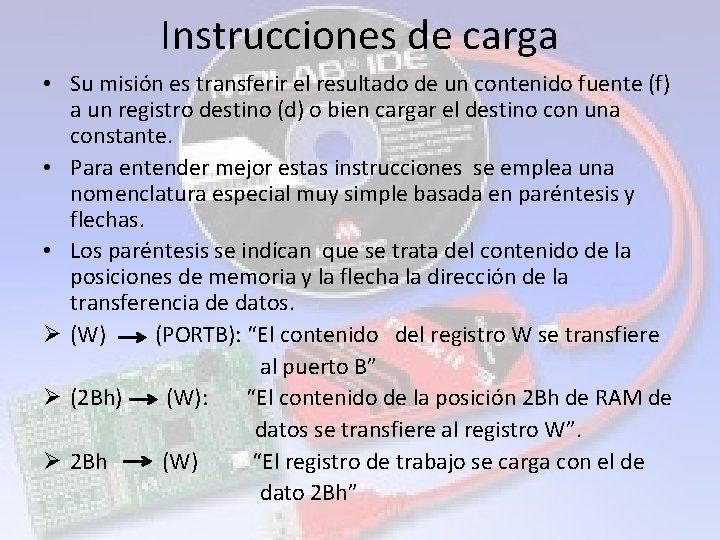 Instrucciones de carga

• Su misión es transferir el resultado de un contenido fuente (f) a un registro destino (d) o bien cargar el destino con una constante.

• Para entender mejor estas instrucciones se emplea una nomenclatura especial muy simple basada en paréntesis y flechas.

• Los paréntesis se indícan que se trata del contenido de la posiciones de memoria y la flecha la dirección de la transferencia de datos.

➢ (W) $\rightarrow$ (PORTB): “El contenido del registro W se transfiere al puerto B”

➢ (2Bh) $\rightarrow$ (W): “El contenido de la posición 2Bh de RAM de datos se transfiere al registro W”.

➢ 2Bh $\rightarrow$ (W) “El registro de trabajo se carga con el de dato 2Bh”